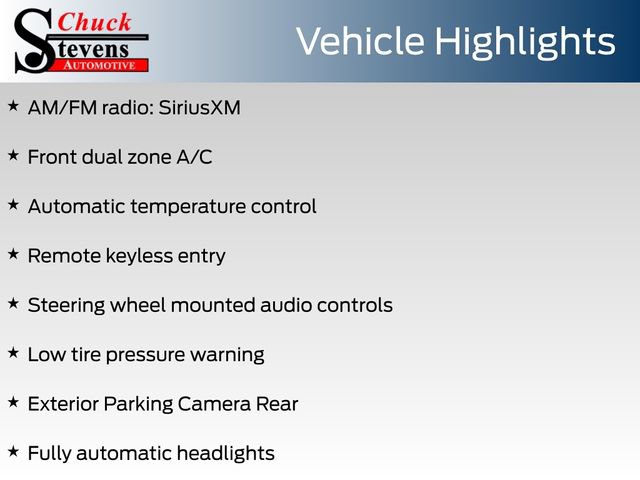 Chuck Stevens AUTOMOTIVE

Vehicle Highlights

★ AM/FM radio: SiriusXM

★ Front dual zone A/C

★ Automatic temperature control

★ Remote keyless entry

★ Steering wheel mounted audio controls

★ Low tire pressure warning

★ Exterior Parking Camera Rear

★ Fully automatic headlights